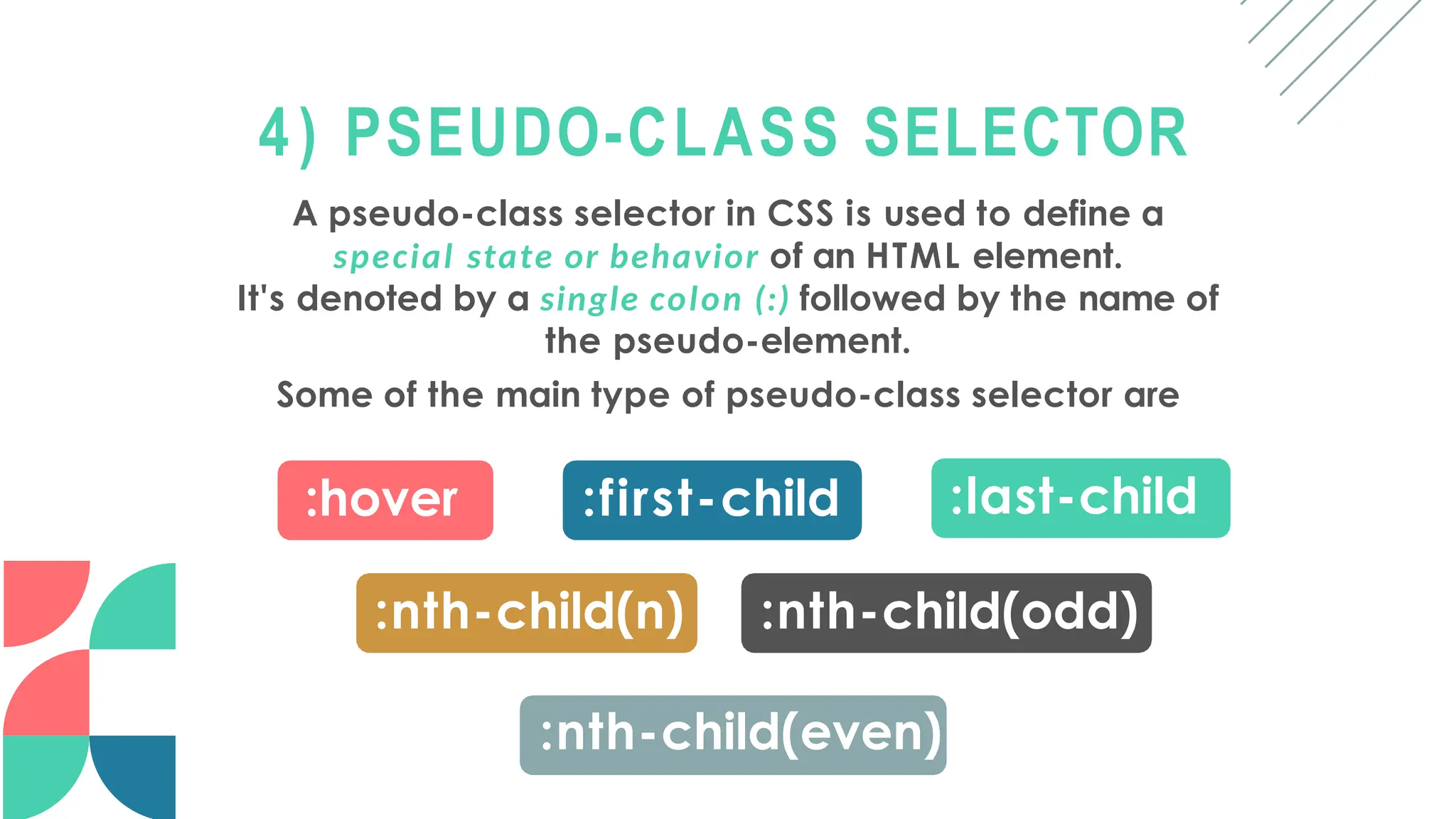 4) PSEUDO-CLASS SELECTOR

A pseudo-class selector in CSS is used to define a special state or behavior of an HTML element. It's denoted by a single colon (:) followed by the name of the pseudo-element.

Some of the main type of pseudo-class selector are

:hover

:first-child

:last-child

:nth-child(n)

:nth-child(odd)

:nth-child(even)